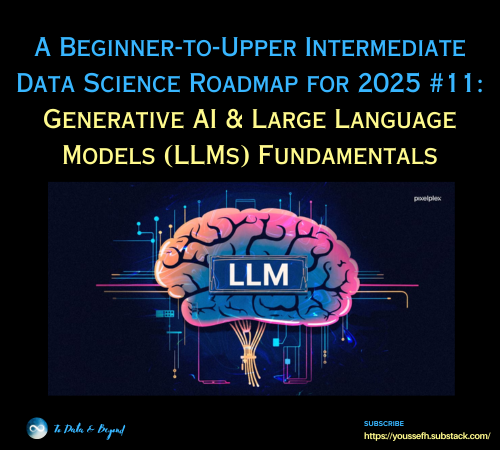 A Beginner-to-Upper Intermediate Data Science Roadmap for 2025 #11: Generative AI & Large Language Models (LLMs) Fundamentals

pixelplex

LLM

To Data & Beyond

SUBSCRIBE
https://youssefh.substack.com/